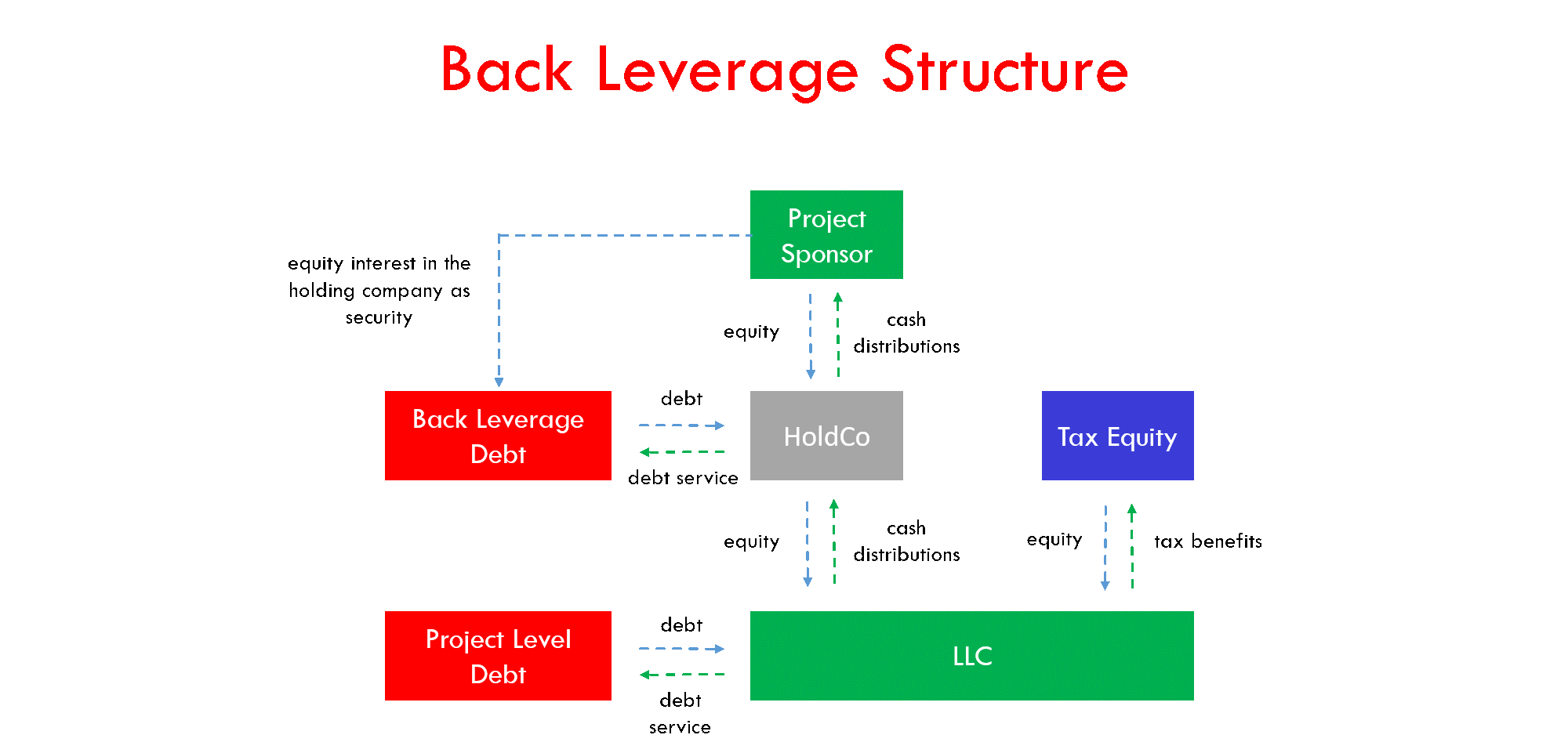 Back Leverage Structure

Project Sponsor

equity interest in the holding company as security

equity

cash distributions

Back Leverage Debt

debt

debt service

HoldCo

Tax Equity

equity

cash distributions

equity

tax benefits

Project Level Debt

debt

debt service

LLC